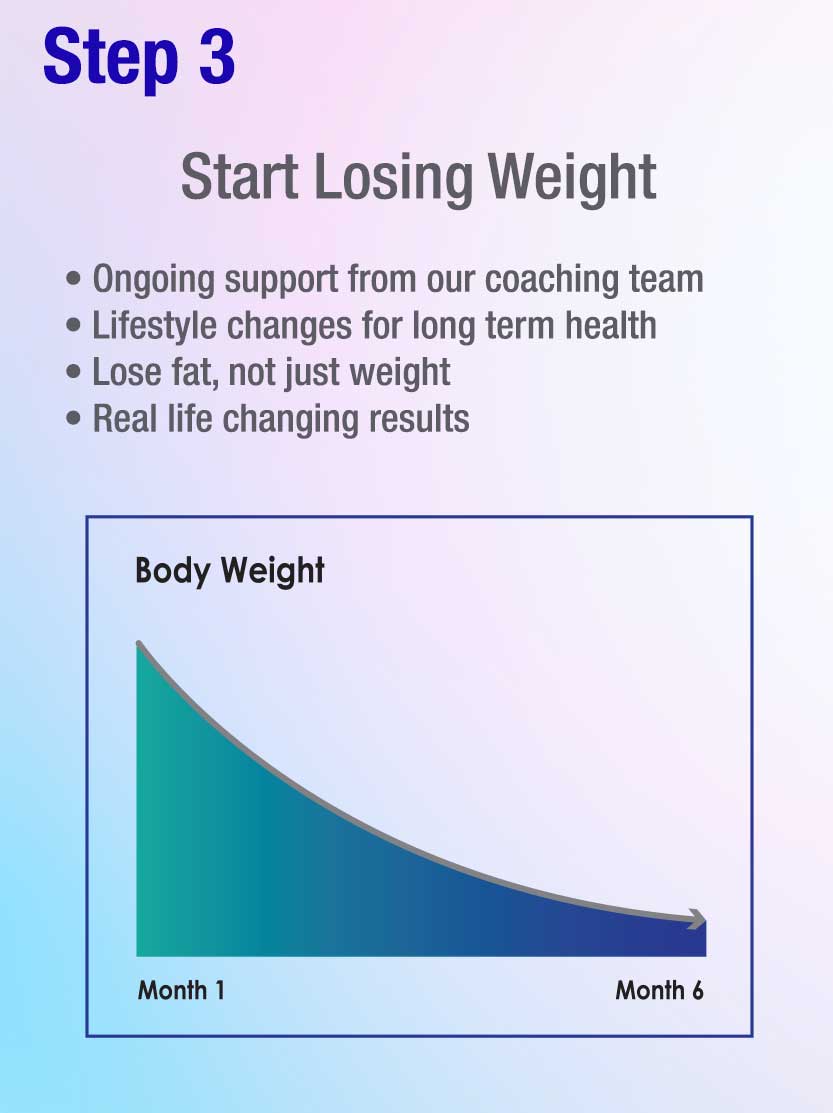 Step 3

Start Losing Weight

• Ongoing support from our coaching team
• Lifestyle changes for long term health
• Lose fat, not just weight
• Real life changing results

Body Weight

Month 1

Month 6